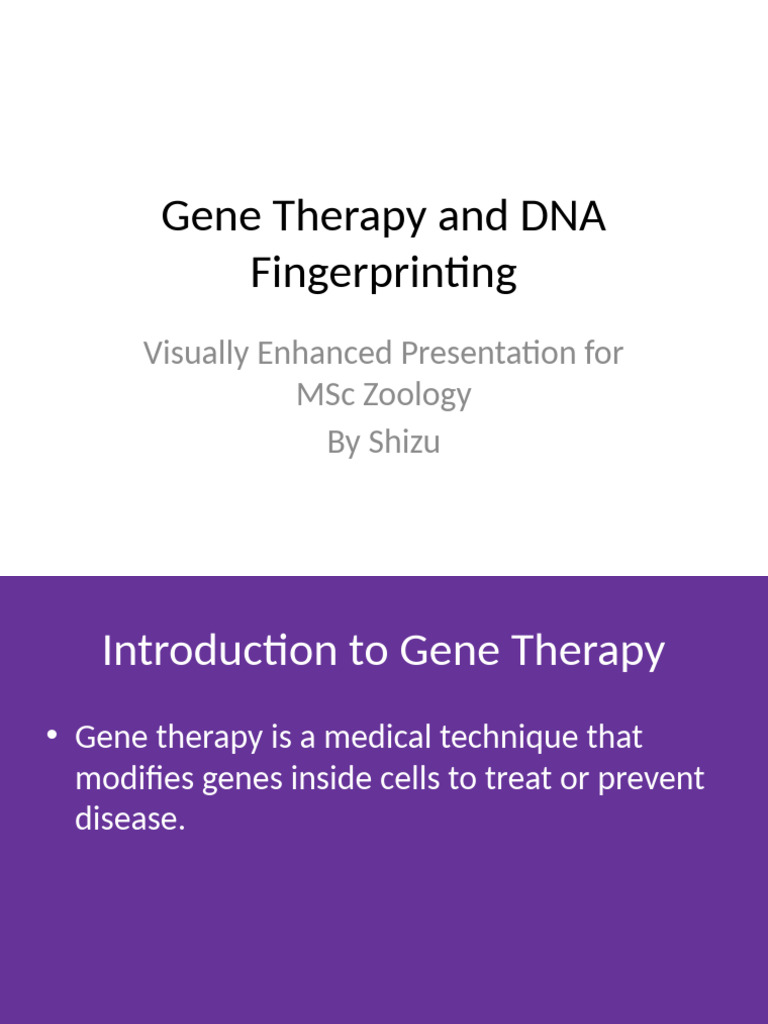 Gene Therapy and DNA Fingerprinting

Visually Enhanced Presentation for MSc Zoology
By Shizu

Introduction to Gene Therapy

• Gene therapy is a medical technique that modifies genes inside cells to treat or prevent disease.